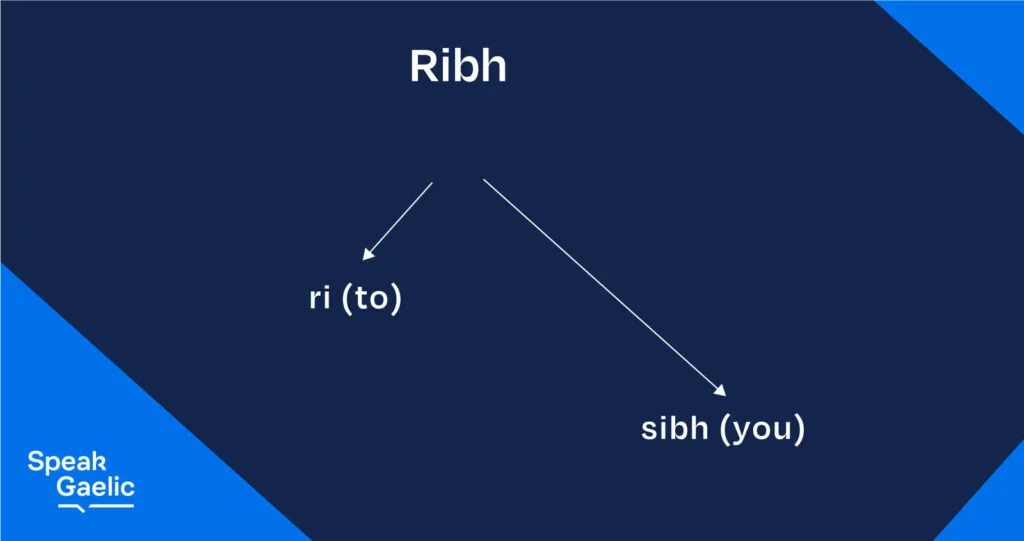 Ribh

ri (to)

sibh (you)

Speak Gaelic